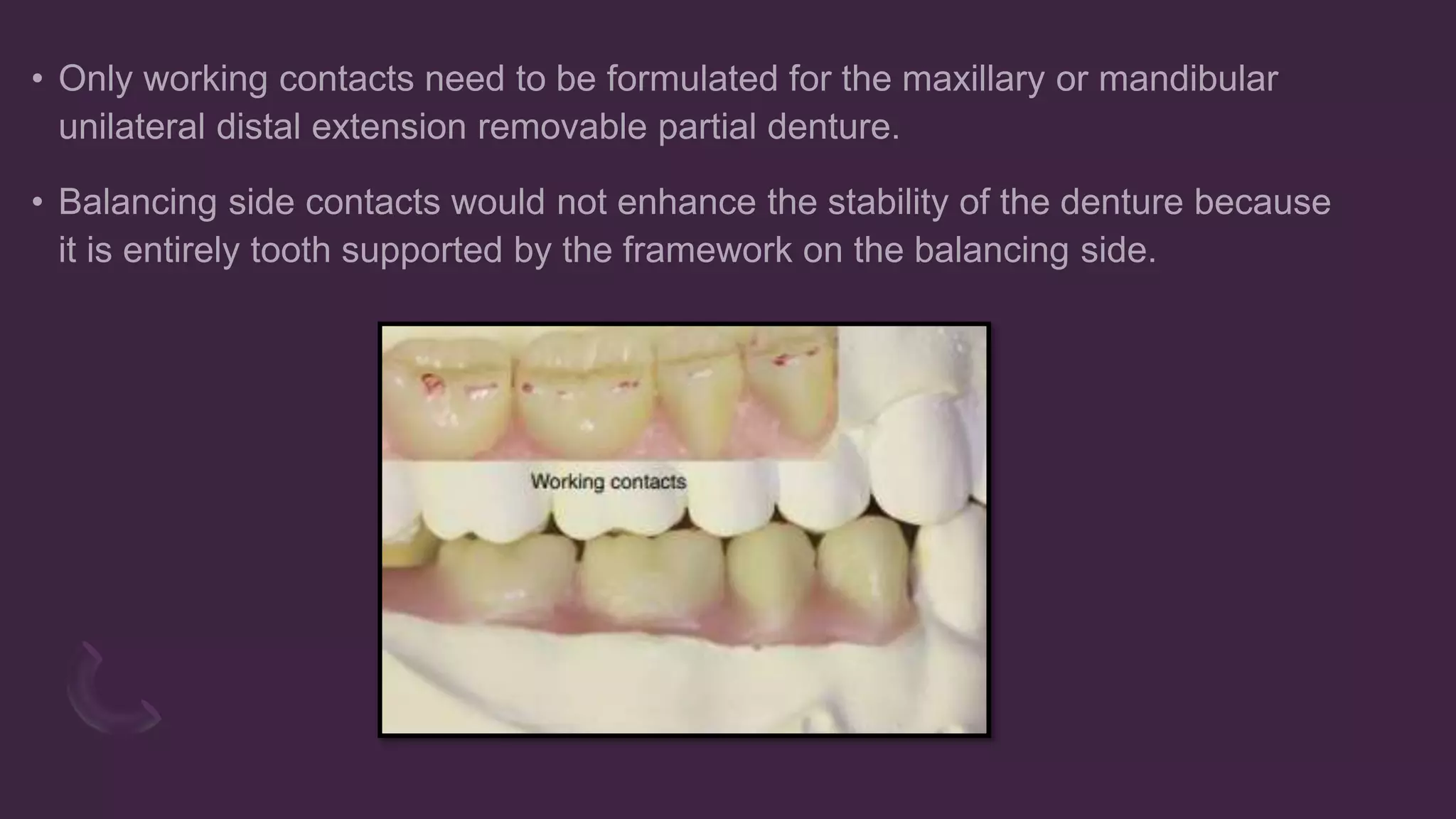 • Only working contacts need to be formulated for the maxillary or mandibular unilateral distal extension removable partial denture.

• Balancing side contacts would not enhance the stability of the denture because it is entirely tooth supported by the framework on the balancing side.

Working contacts